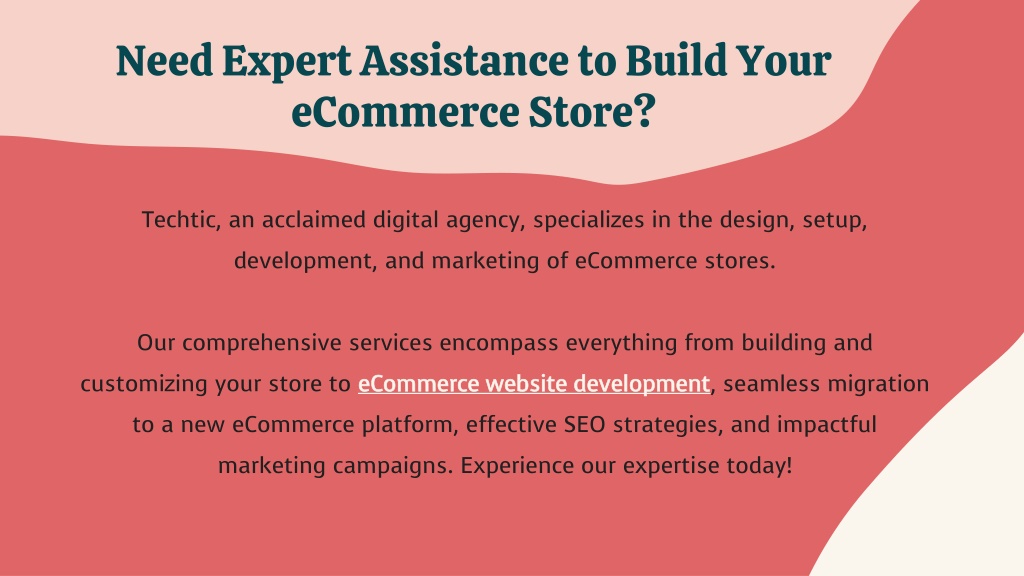 Need Expert Assistance to Build Your eCommerce Store?

Techtic, an acclaimed digital agency, specializes in the design, setup, development, and marketing of eCommerce stores.

Our comprehensive services encompass everything from building and customizing your store to eCommerce website development, seamless migration to a new eCommerce platform, effective SEO strategies, and impactful marketing campaigns. Experience our expertise today!